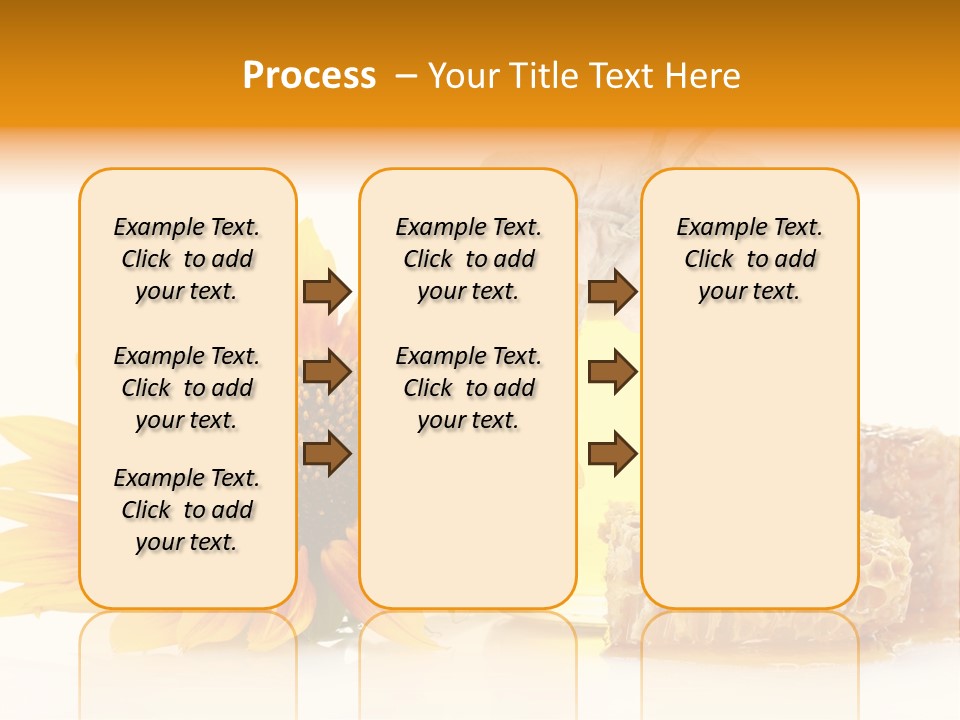 Process – Your Title Text Here

Example Text. Click to add your text.

Example Text. Click to add your text.

Example Text. Click to add your text.

Example Text. Click to add your text.

Example Text. Click to add your text.

Example Text. Click to add your text.